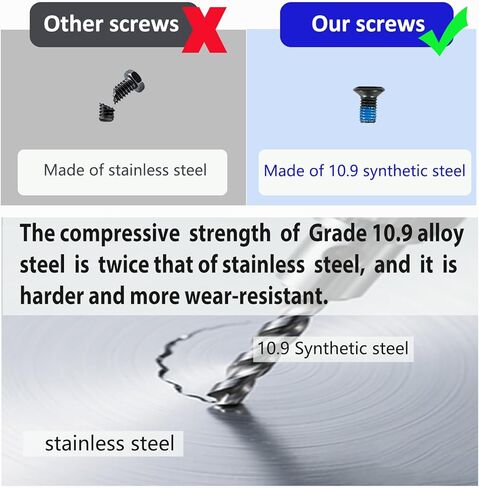 Other screws

Made of stainless steel

Our screws

Made of 10.9 synthetic steel

The compressive strength of Grade 10.9 alloy steel is twice that of stainless steel, and it is harder and more wear-resistant.

10.9 Synthetic steel

stainless steel